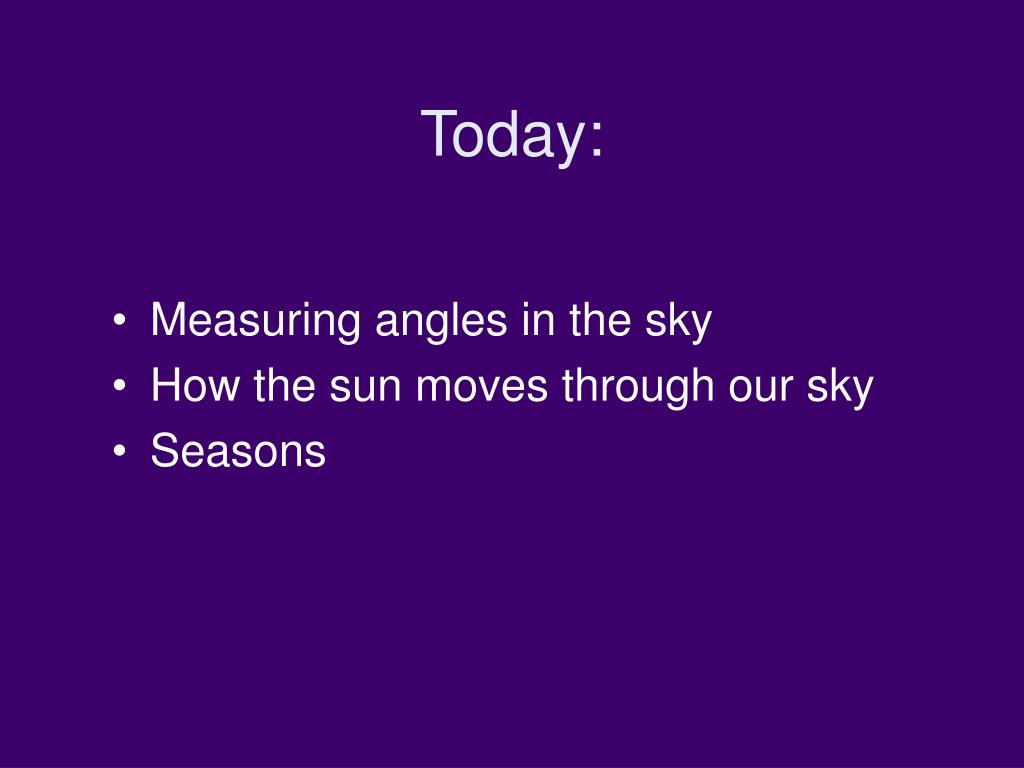 Today:

• Measuring angles in the sky
• How the sun moves through our sky
• Seasons